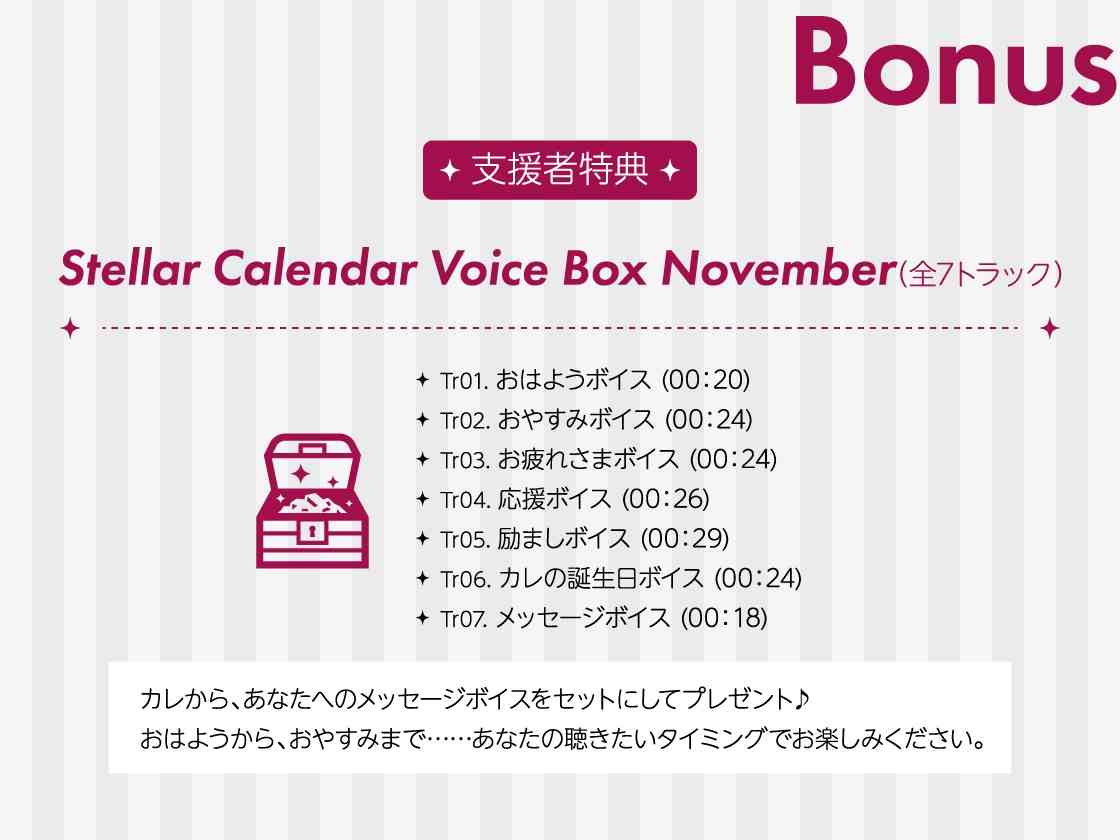 Bonus

✦ 支援者特典 ✦

Stellar Calendar Voice Box November(全7トラック)

✦ Tr01. おはようボイス (00:20)
✦ Tr02. おやすみボイス (00:24)
✦ Tr03. お疲れさまボイス (00:24)
✦ Tr04. 応援ボイス (00:26)
✦ Tr05. 励ましボイス (00:29)
✦ Tr06. カレの誕生日ボイス (00:24)
✦ Tr07. メッセージボイス (00:18)

カレから、あなたへのメッセージボイスをセットにしてプレゼント♪
おはようから、おやすみまで……あなたの聴きたいタイミングでお楽しみください。